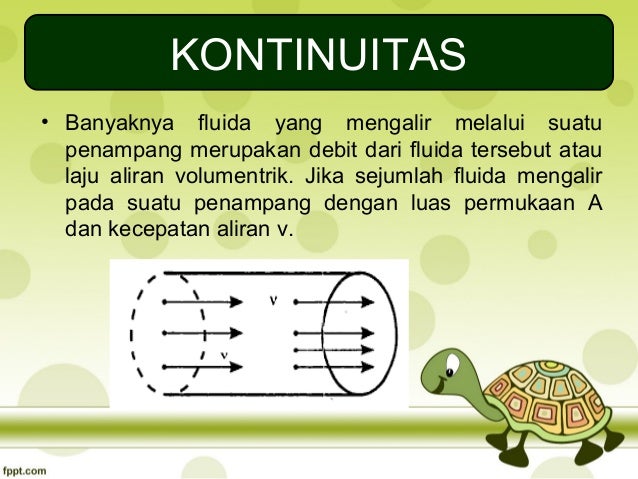 KONTINUITAS

• Banyaknya fluida yang mengalir melalui suatu penampang merupakan debit dari fluida tersebut atau laju aliran volumentrik. Jika sejumlah fluida mengalir pada suatu penampang dengan luas permukaan A dan kecepatan aliran v.

v

v

fppt.com